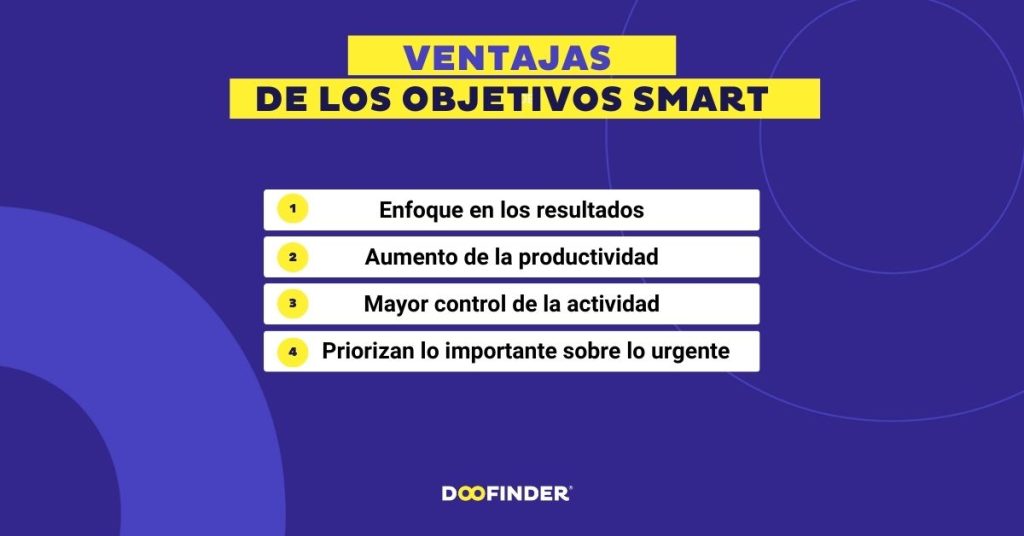 VENTAJAS
DE LOS OBJETIVOS SMART

1 Enfoque en los resultados

2 Aumento de la productividad

3 Mayor control de la actividad

4 Priorizan lo importante sobre lo urgente

DOOFINDER